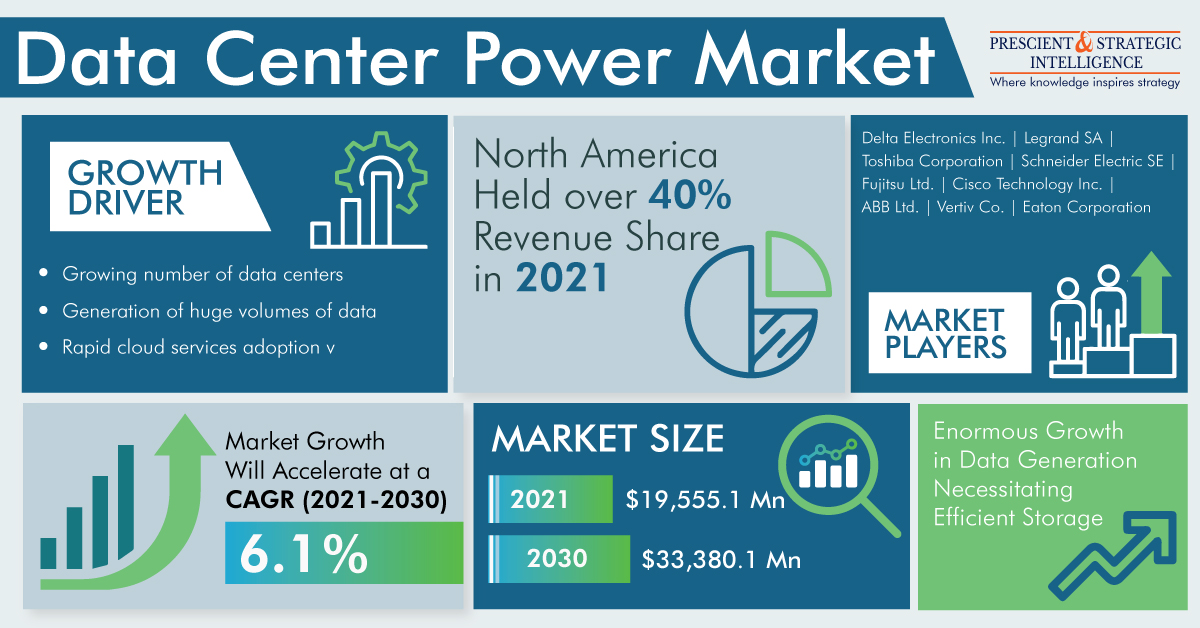 Data Center Power Market

PRESCIENT & STRATEGIC INTELLIGENCE
Where knowledge inspires strategy

GROWTH DRIVER

- Growing number of data centers
- Generation of huge volumes of data
- Rapid cloud services adoption v

North America Held over 40% Revenue Share in 2021

Delta Electronics Inc. | Legrand SA | Toshiba Corporation | Schneider Electric SE | Fujitsu Ltd. | Cisco Technology Inc. | ABB Ltd. | Vertiv Co. | Eaton Corporation

MARKET PLAYERS

Market Growth Will Accelerate at a CAGR (2021-2030)

6.1%

MARKET SIZE

2021 $19,555.1 Mn

2030 $33,380.1 Mn

Enormous Growth in Data Generation Necessitating Efficient Storage